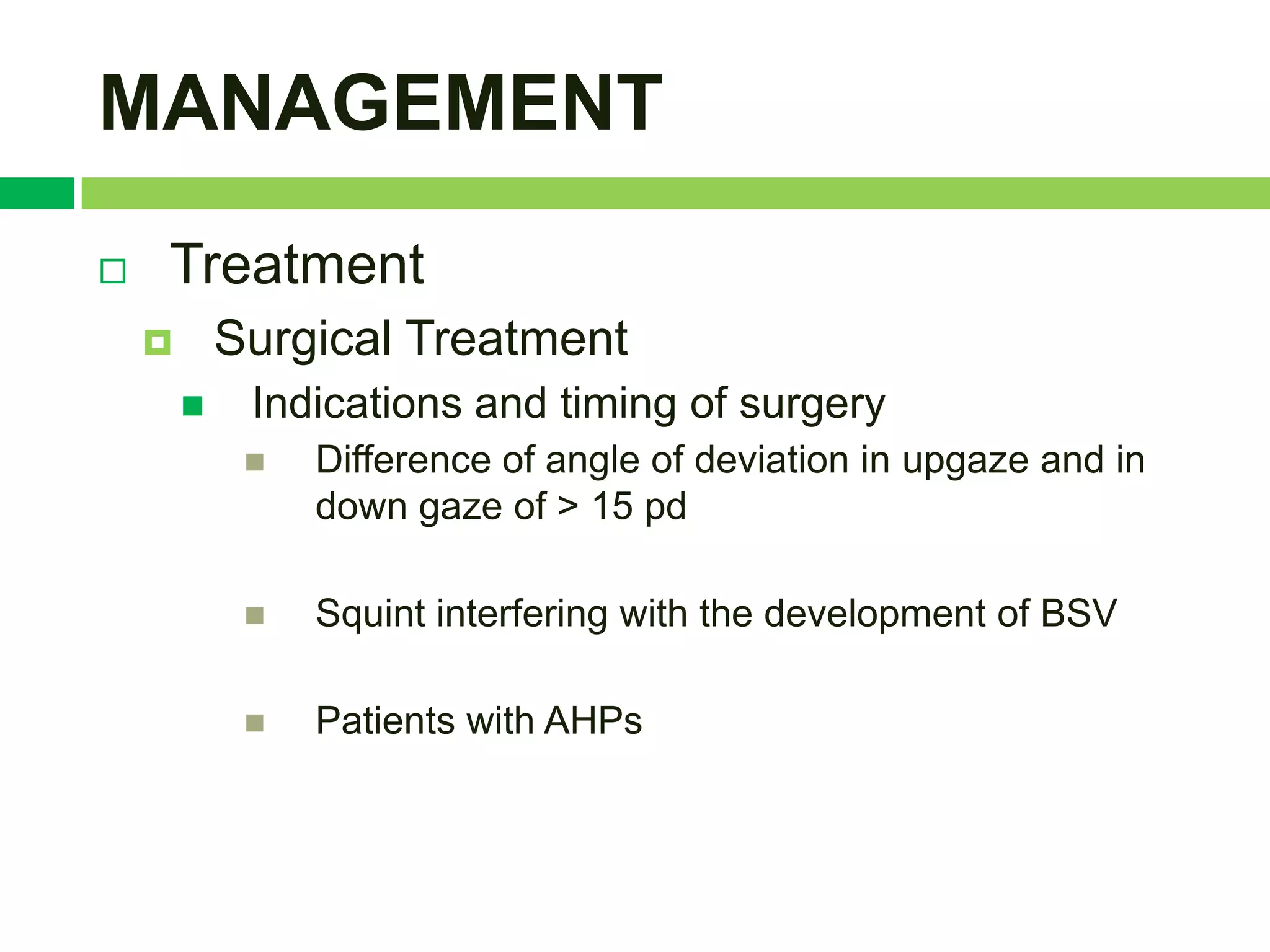 MANAGEMENT

Treatment

Surgical Treatment

Indications and timing of surgery

Difference of angle of deviation in upgaze and in down gaze of > 15 pd

Squint interfering with the development of BSV

Patients with AHPs